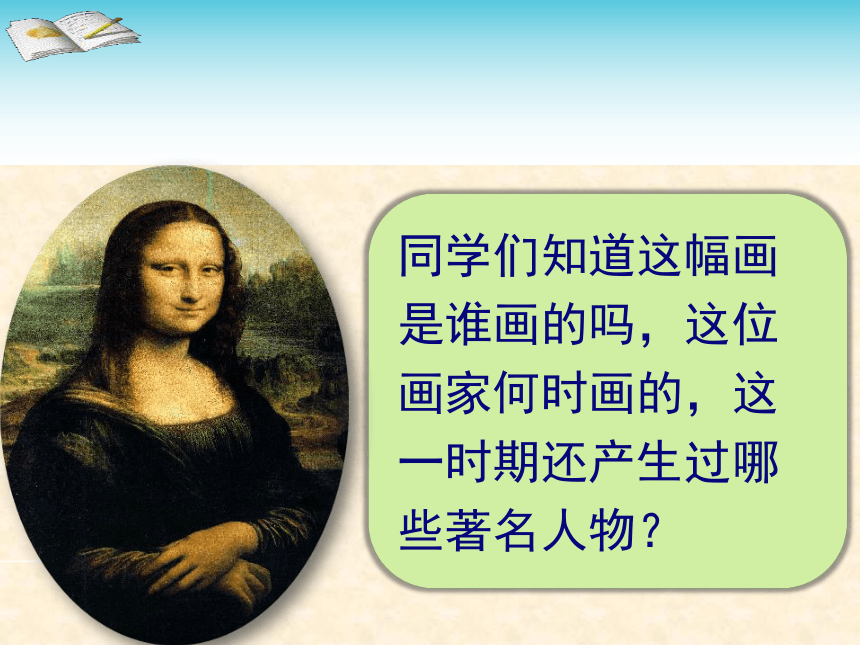 同学们知道这幅画是谁画的吗，这位画家何时画的，这一时期还产生过哪些著名人物？